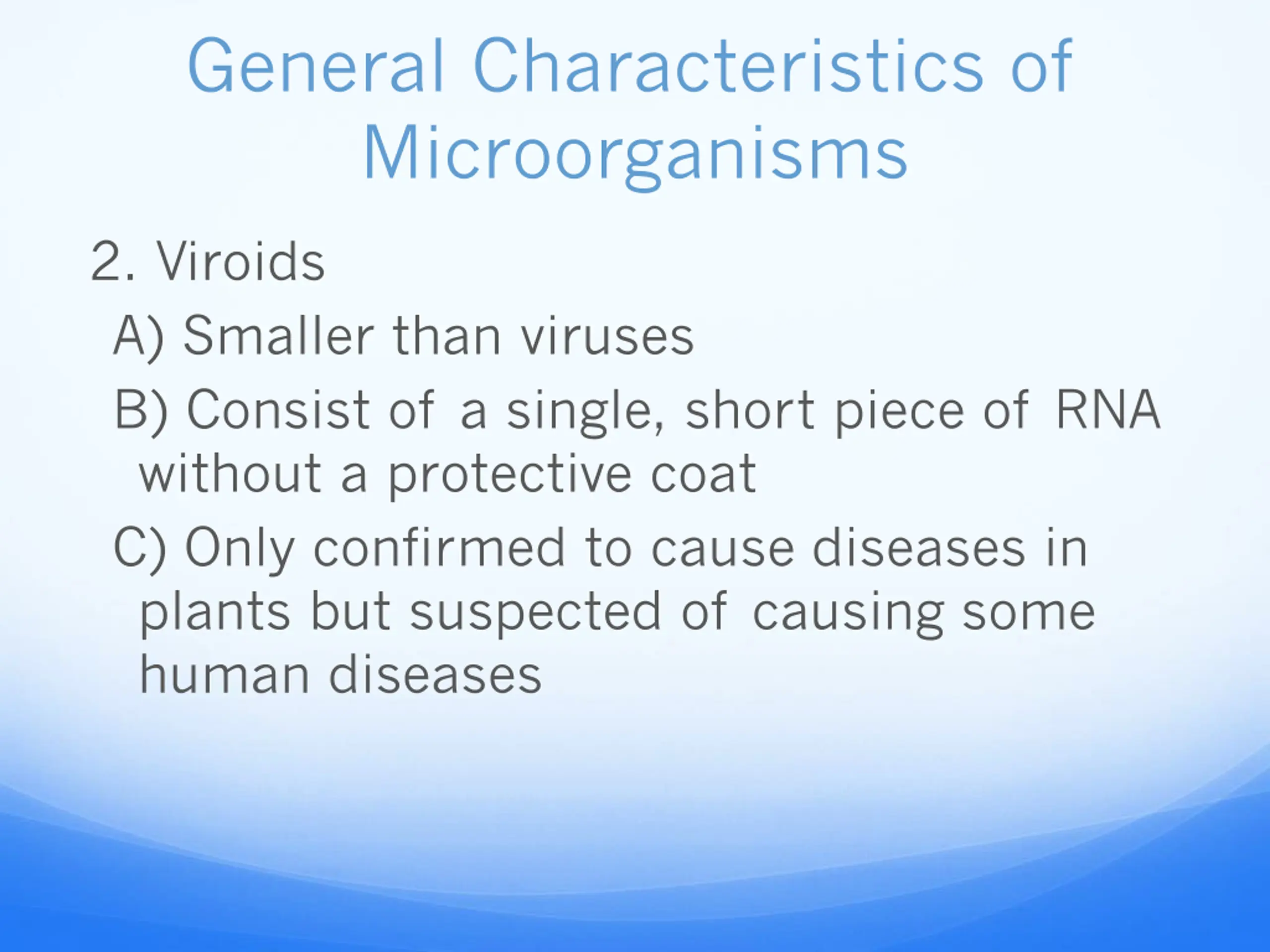 General Characteristics of Microorganisms

2. Viroids

A) Smaller than viruses

B) Consist of a single, short piece of RNA without a protective coat

C) Only confirmed to cause diseases in plants but suspected of causing some human diseases